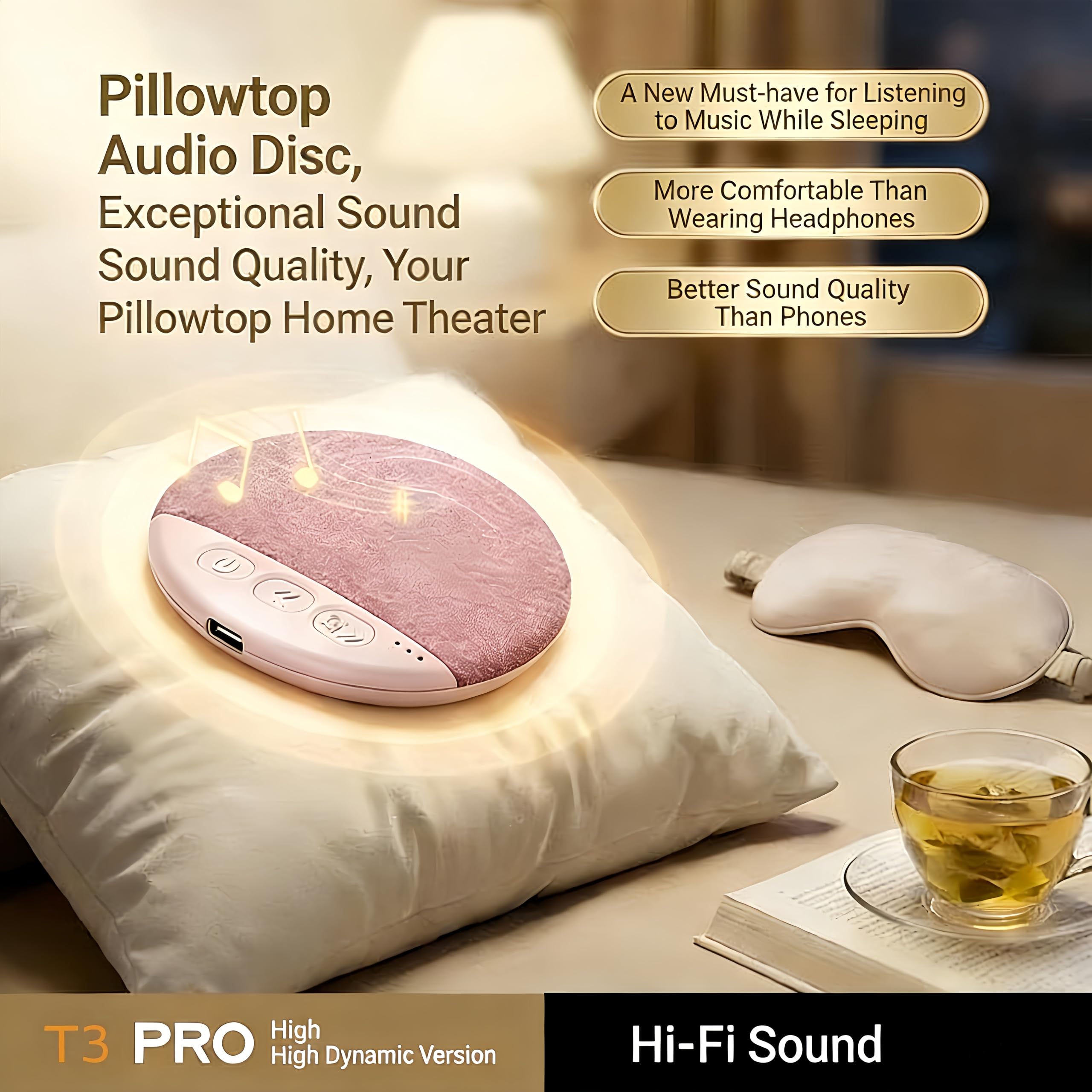 Pillowtop Audio Disc, Exceptional Sound Sound Quality, Your Pillowtop Home Theater

A New Must-have for Listening to Music While Sleeping

More Comfortable Than Wearing Headphones

Better Sound Quality Than Phones

T3 PRO High High Dynamic Version

Hi-Fi Sound